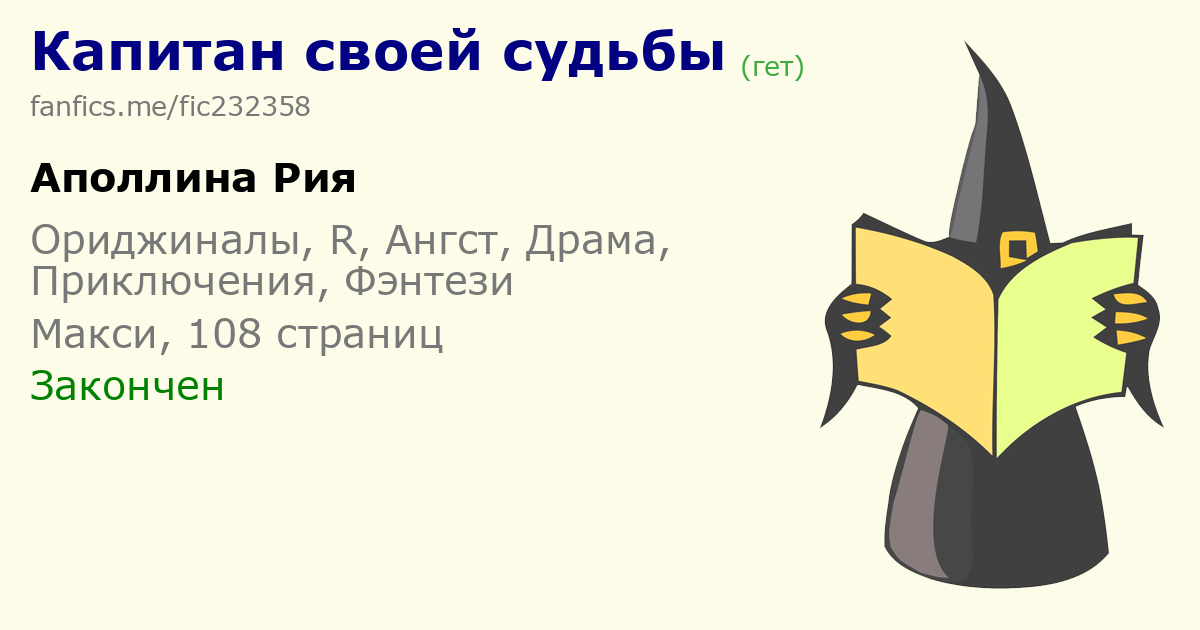 Капитан своей судьбы (гет)
fanfics.me/fic232358

Аполлина Рия

Ориджиналы, R, Ангст, Драма, Приключения, Фэнтези

Макси, 108 страниц

Закончен